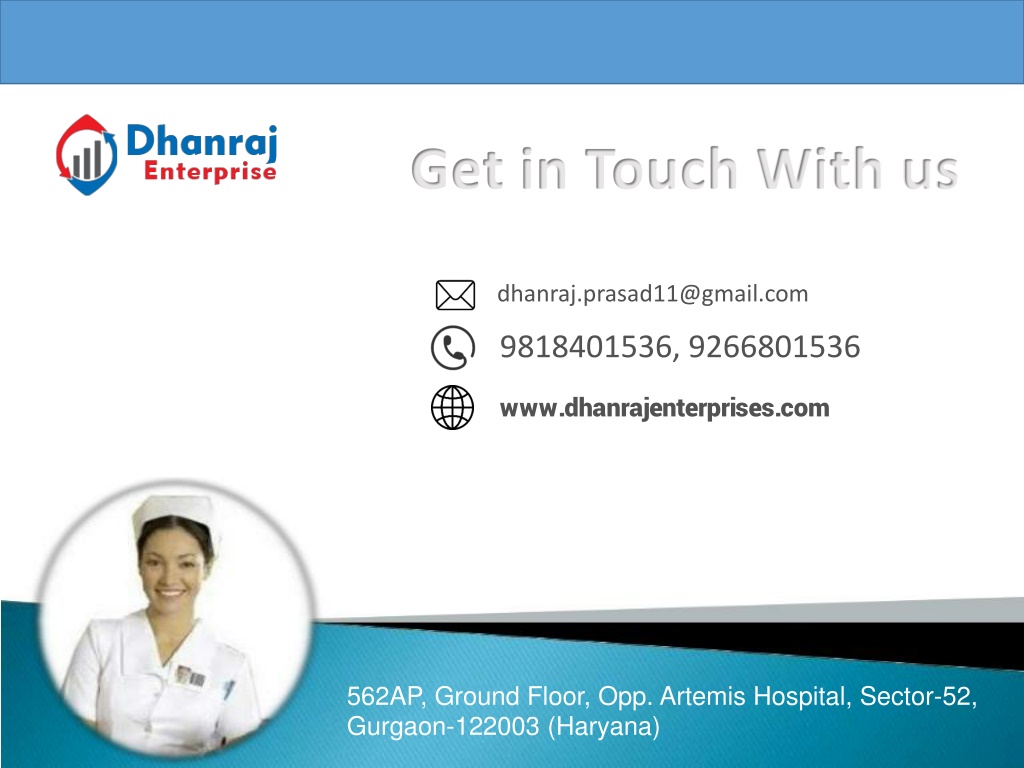 Dhanraj
Enterprise

Get in Touch With us

dhanraj.prasad11@gmail.com

9818401536, 9266801536

www.dhanrajenterprises.com

562AP, Ground Floor, Opp. Artemis Hospital, Sector-52, Gurgaon-122003 (Haryana)